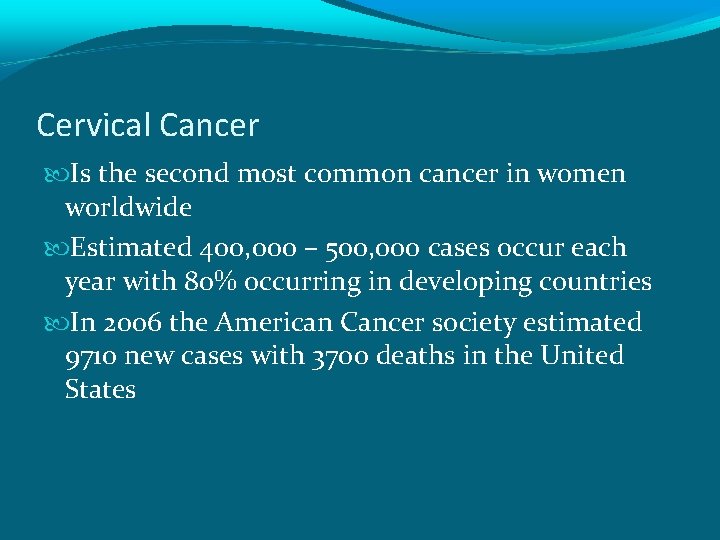 Cervical Cancer

Is the second most common cancer in women worldwide

Estimated 400,000 – 500,000 cases occur each year with 80% occurring in developing countries

In 2006 the American Cancer society estimated 9710 new cases with 3700 deaths in the United States